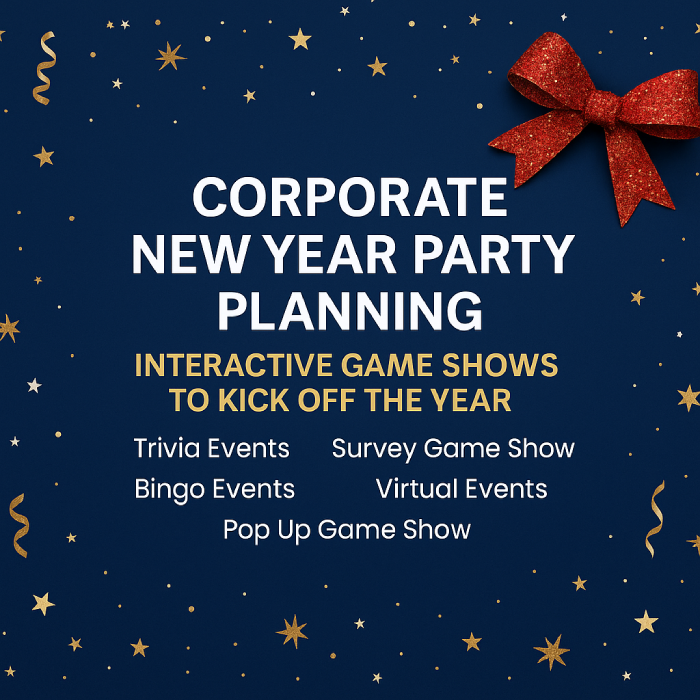 CORPORATE NEW YEAR PARTY PLANNING

INTERACTIVE GAME SHOWS TO KICK OFF THE YEAR

Trivia Events
Survey Game Show
Bingo Events
Virtual Events
Pop Up Game Show